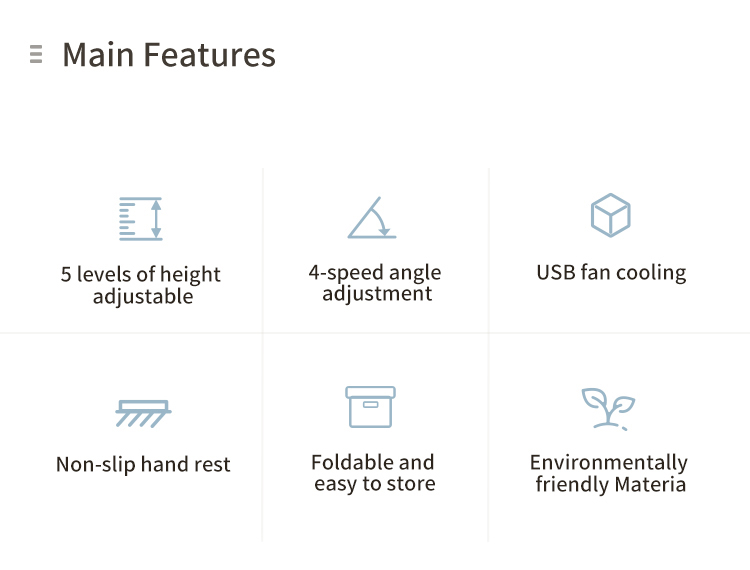 Main Features

5 levels of height adjustable

4-speed angle adjustment

USB fan cooling

Non-slip hand rest

Foldable and easy to store

Environmentally friendly Materia